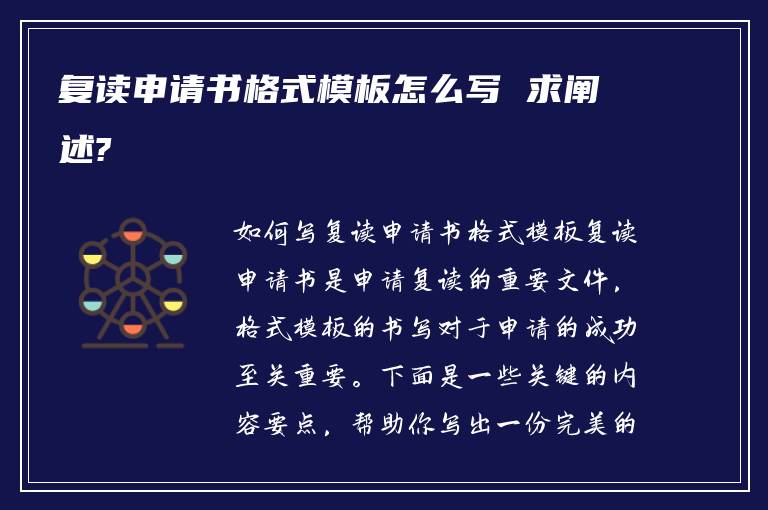 复读申请书格式模板怎么写 求阐述?

如何写复读申请书格式模板复读申请书是申请复读的重要文件，格式模板的书写对于申请的成功至关重要。下面是一些关键的内容要点，帮助你写出一份完美的